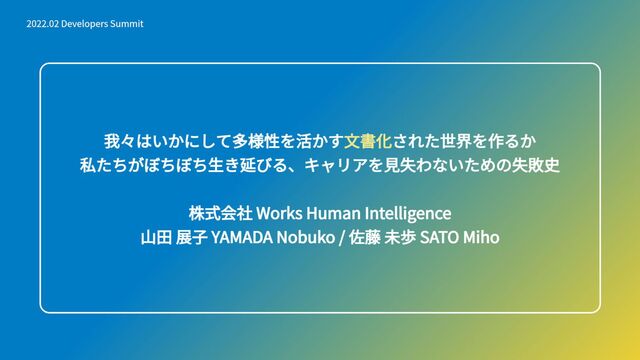 2022.02 Developers Summit

我々はいかにして多様性を活かす文書化された世界を作るか
私たちがぼちぼち生き延びる、キャリアを見失わないための失敗史

株式会社 Works Human Intelligence
山田 展子 YAMADA Nobuko / 佐藤 未歩 SATO Miho